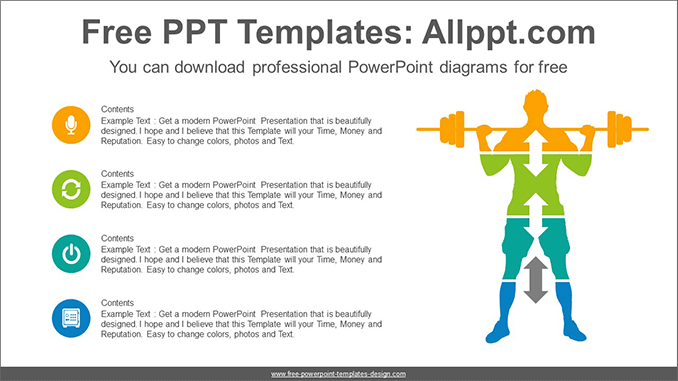 Free PPT Templates: Allppt.com

You can download professional PowerPoint diagrams for free

Contents
Example Text : Get a modern PowerPoint Presentation that is beautifully designed. I hope and I believe that this Template will your Time, Money and Reputation. Easy to change colors, photos and Text.

Contents
Example Text : Get a modern PowerPoint Presentation that is beautifully designed. I hope and I believe that this Template will your Time, Money and Reputation. Easy to change colors, photos and Text.

Contents
Example Text : Get a modern PowerPoint Presentation that is beautifully designed. I hope and I believe that this Template will your Time, Money and Reputation. Easy to change colors, photos and Text.

Contents
Example Text : Get a modern PowerPoint Presentation that is beautifully designed. I hope and I believe that this Template will your Time, Money and Reputation. Easy to change colors, photos and Text.

www.free-powerpoint-templates-design.com